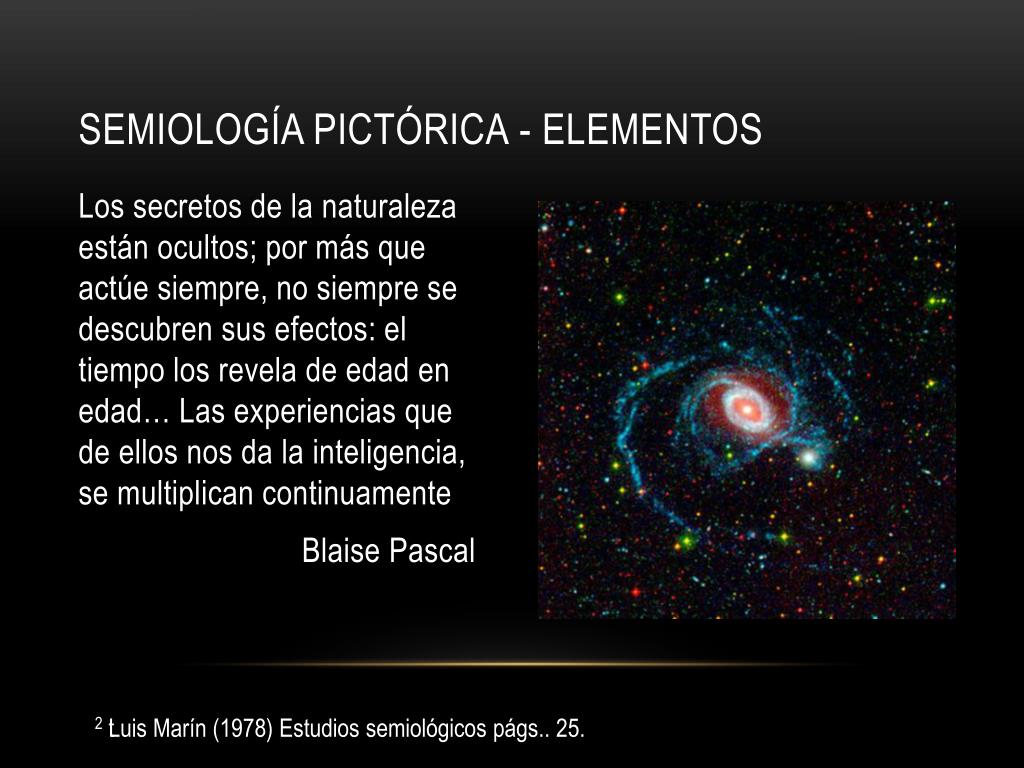 SEMIOLOGÍA PICTÓRICA - ELEMENTOS

Los secretos de la naturaleza están ocultos; por más que actúe siempre, no siempre se descubren sus efectos: el tiempo los revela de edad en edad… Las experiencias que de ellos nos da la inteligencia, se multiplican continuamente

Blaise Pascal

$^2$ Luis Marín (1978) Estudios semiológicos págs.. 25.